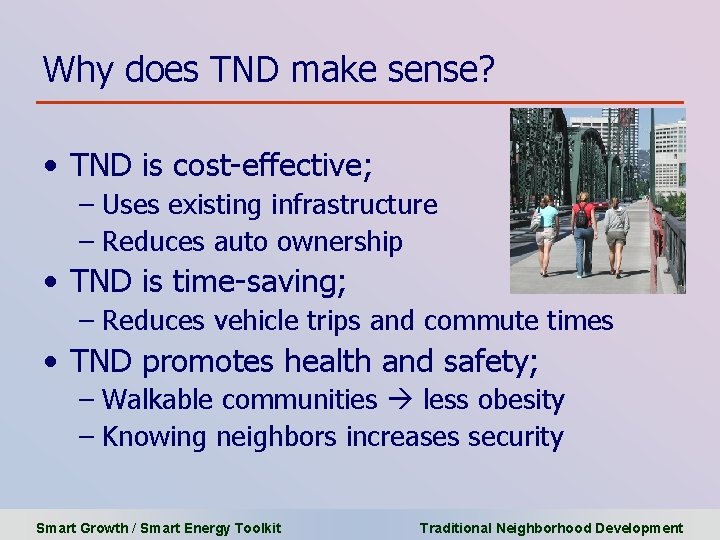 Why does TND make sense?

• TND is cost-effective;
– Uses existing infrastructure
– Reduces auto ownership
• TND is time-saving;
– Reduces vehicle trips and commute times
• TND promotes health and safety;
– Walkable communities → less obesity
– Knowing neighbors increases security

Smart Growth / Smart Energy Toolkit

Traditional Neighborhood Development